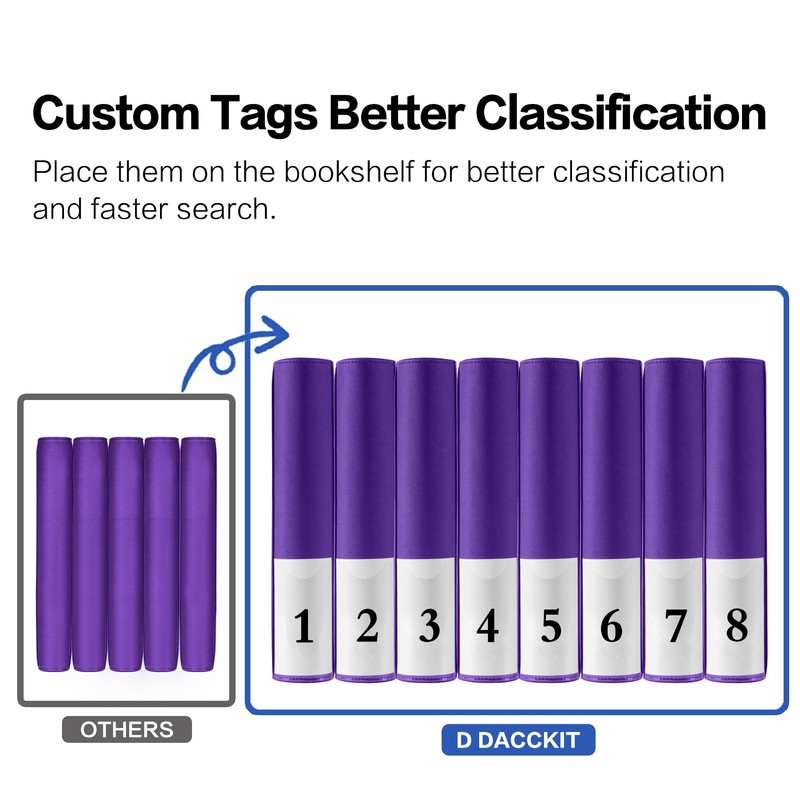 Custom Tags Better Classification

Place them on the bookshelf for better classification and faster search.

1 2 3 4 5 6 7 8

OTHERS

D DACCKIT